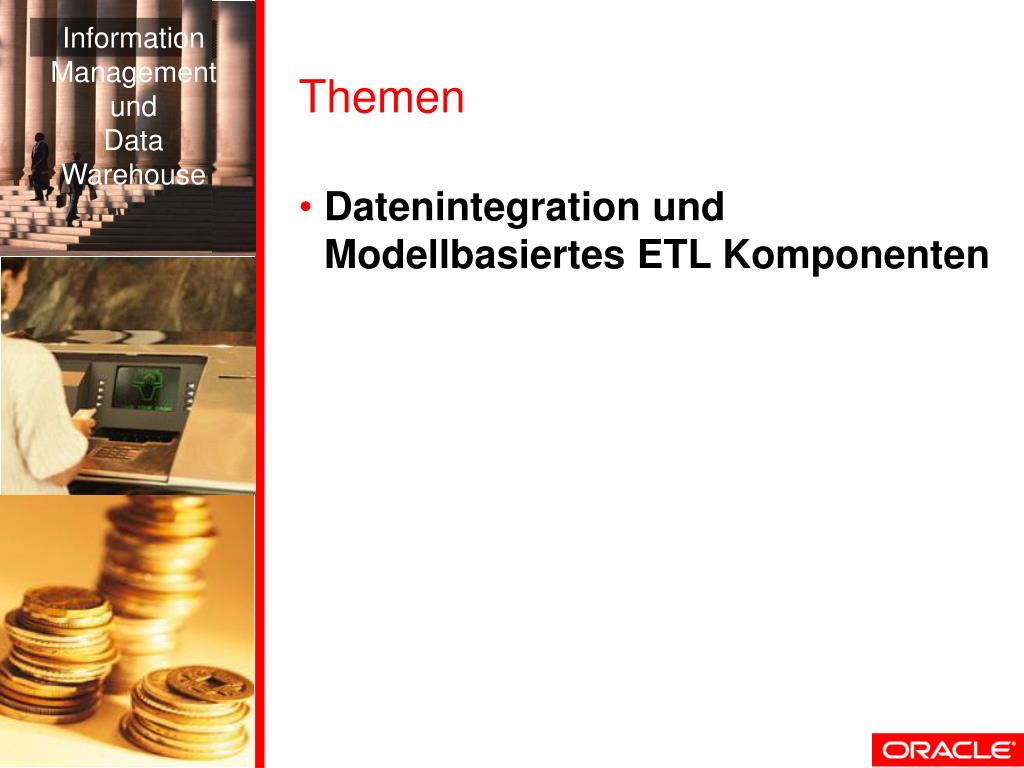 Information Management und Data Warehouse

Themen

• Datenintegration und Modellbasiertes ETL Komponenten

ORACLE